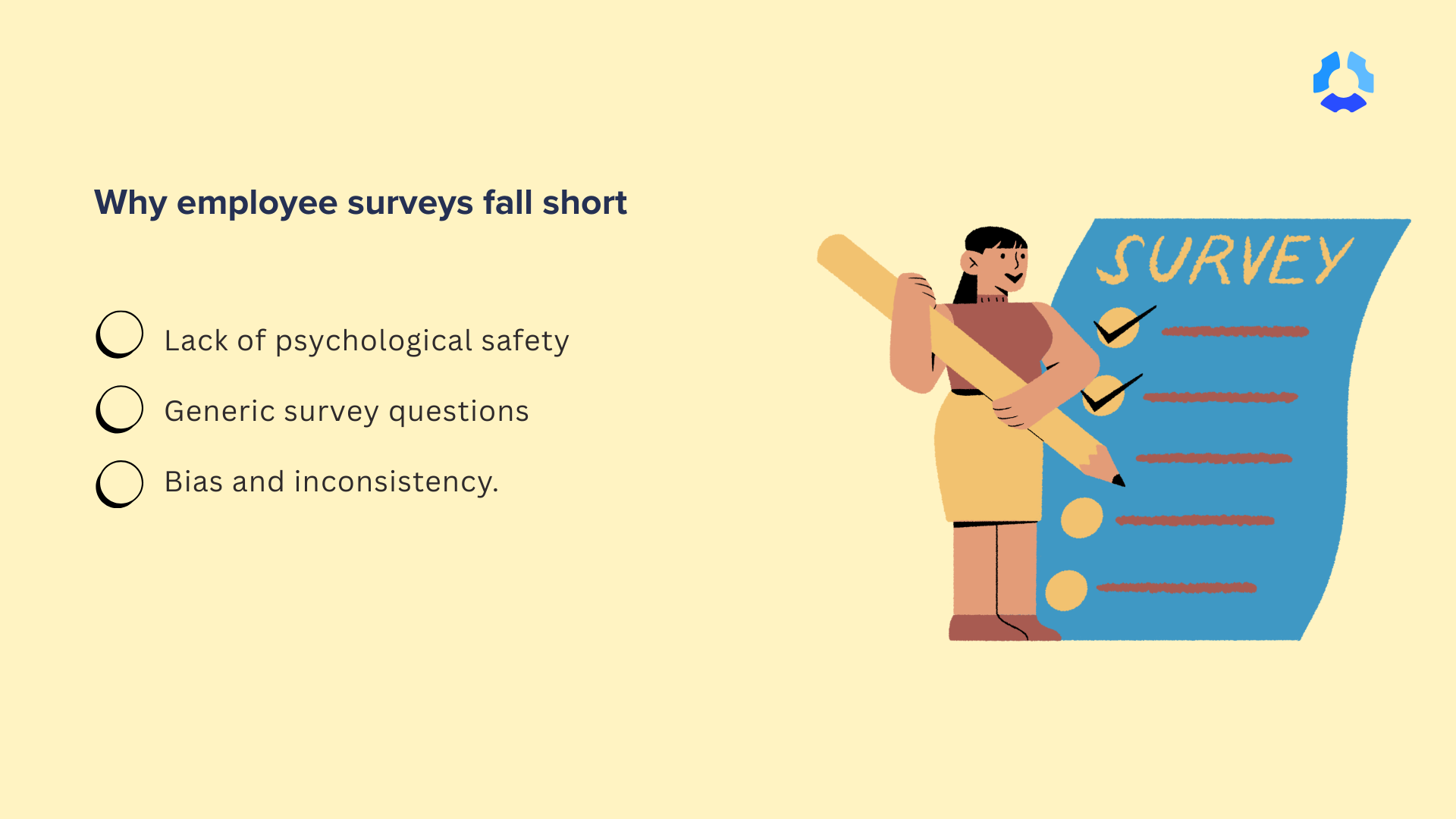 Why employee surveys fall short

Lack of psychological safety

Generic survey questions

Bias and inconsistency.

SURVEY